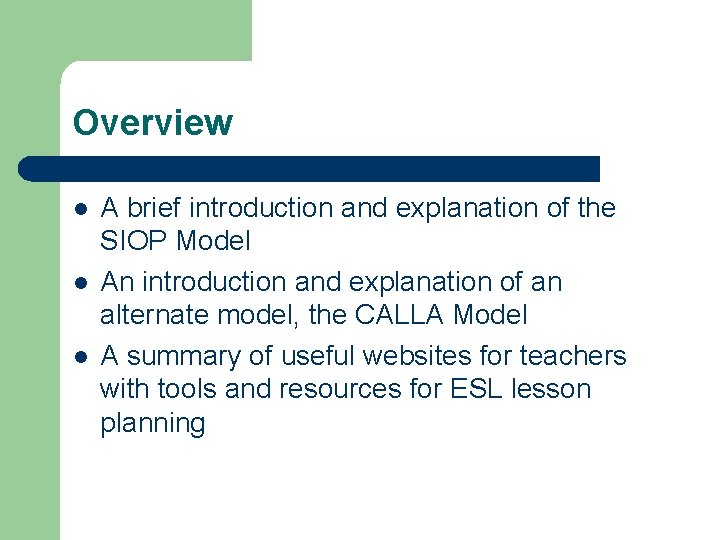 Overview

- A brief introduction and explanation of the SIOP Model
- An introduction and explanation of an alternate model, the CALLA Model
- A summary of useful websites for teachers with tools and resources for ESL lesson planning